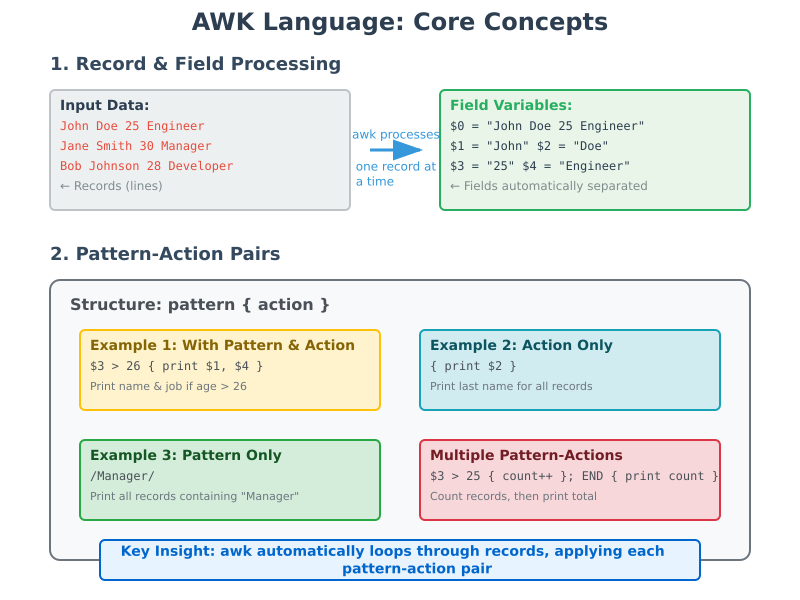 AWK Language: Core Concepts

1. Record & Field Processing

Input Data:
John Doe 25 Engineer
Jane Smith 30 Manager
Bob Johnson 28 Developer
← Records (lines)

awk processes
one record at a time

Field Variables:
$0 = "John Doe 25 Engineer"
$1 = "John" $2 = "Doe"
$3 = "25" $4 = "Engineer"
← Fields automatically separated

2. Pattern-Action Pairs

Structure: pattern { action }

Example 1: With Pattern & Action
$3 > 26 { print $1, $4 }
Print name & job if age > 26

Example 2: Action Only
{ print $2 }
Print last name for all records

Example 3: Pattern Only
/Manager/
Print all records containing "Manager"

Multiple Pattern-Actions
$3 > 25 { count++ }; END { print count }
Count records, then print total

Key Insight: awk automatically loops through records, applying each pattern-action pair